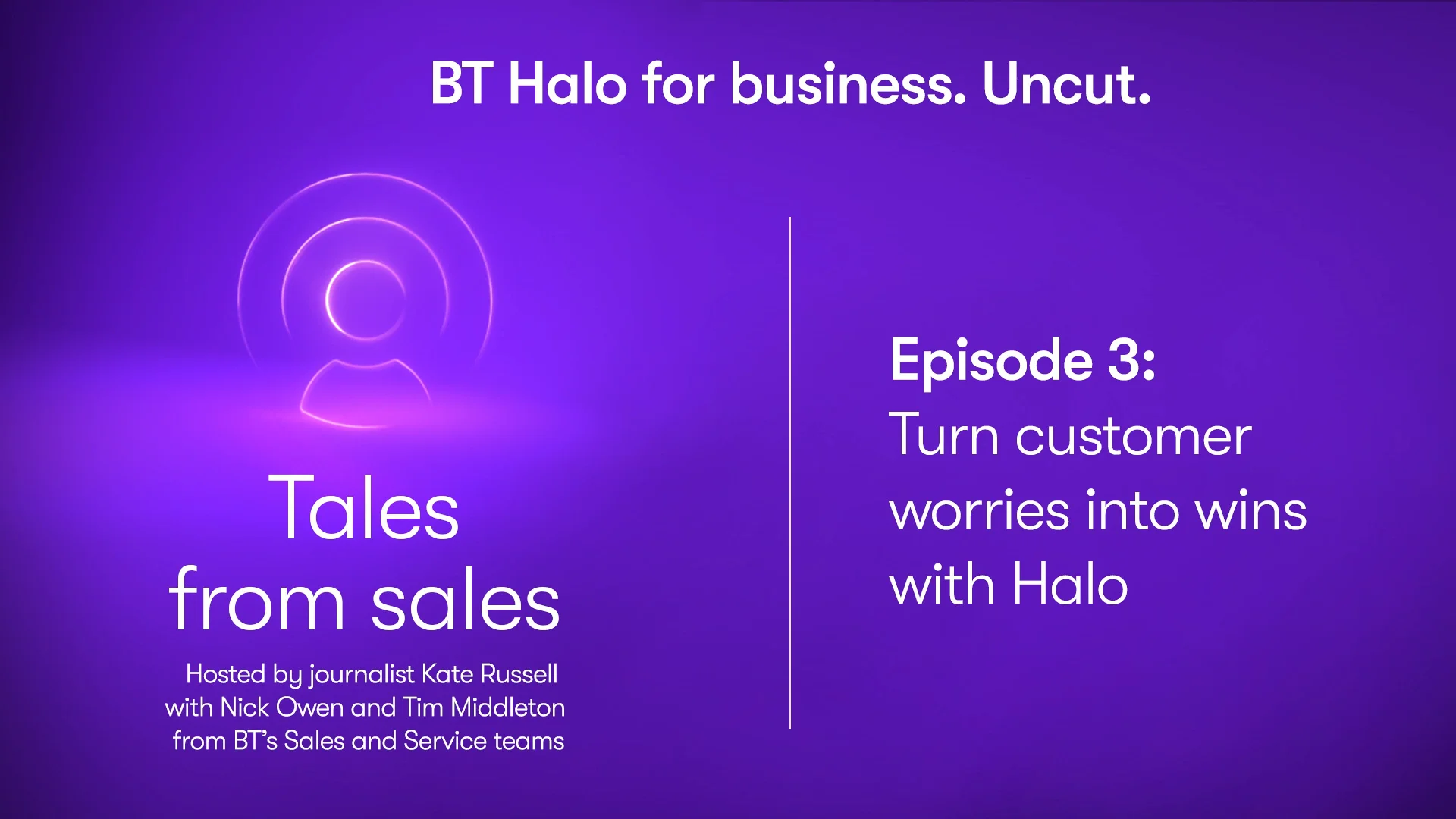 BT Halo for business. Uncut.

Tales from sales

Hosted by journalist Kate Russell with Nick Owen and Tim Middleton from BT's Sales and Service teams

Episode 3:
Turn customer worries into wins with Halo